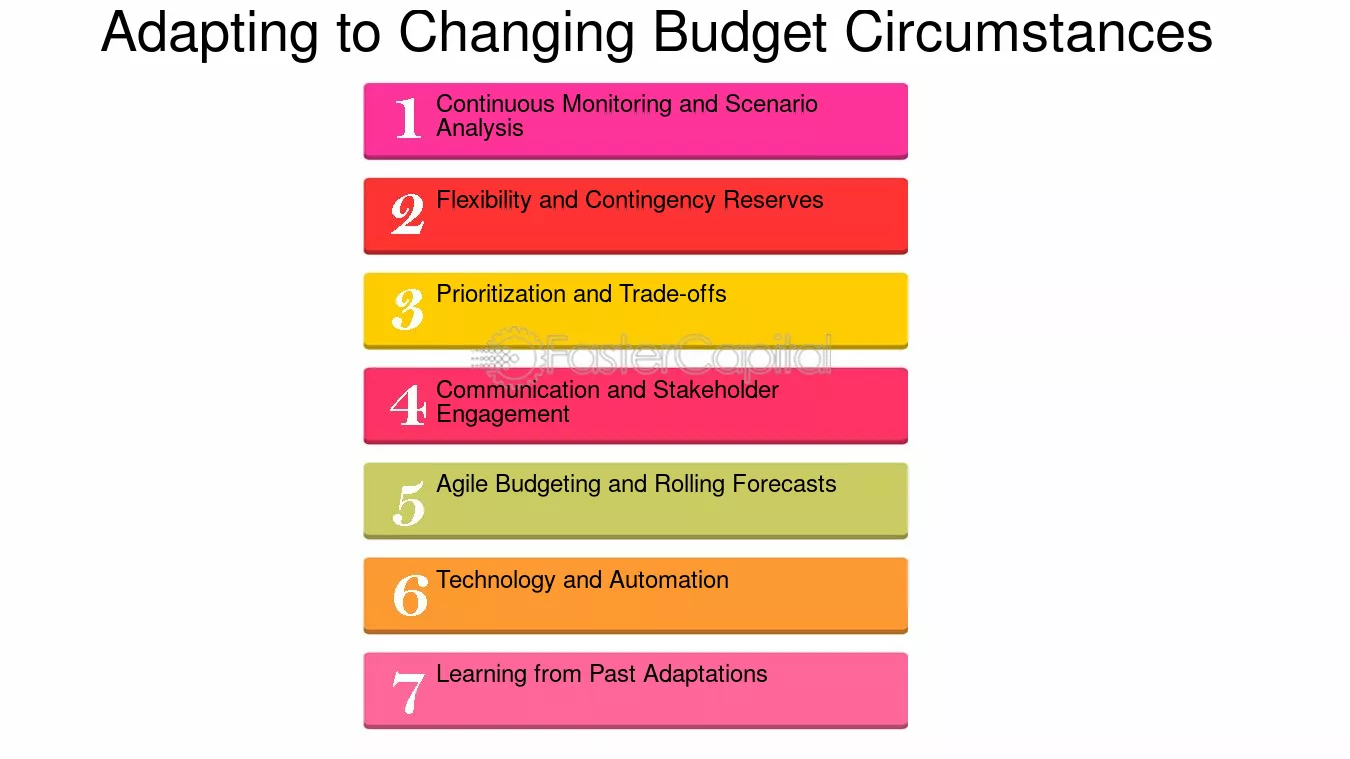 Adapting to Changing Budget Circumstances

1 Continuous Monitoring and Scenario Analysis

2 Flexibility and Contingency Reserves

3 Prioritization and Trade-offs

FasterCapital

4 Communication and Stakeholder Engagement

5 Agile Budgeting and Rolling Forecasts

6 Technology and Automation

7 Learning from Past Adaptations